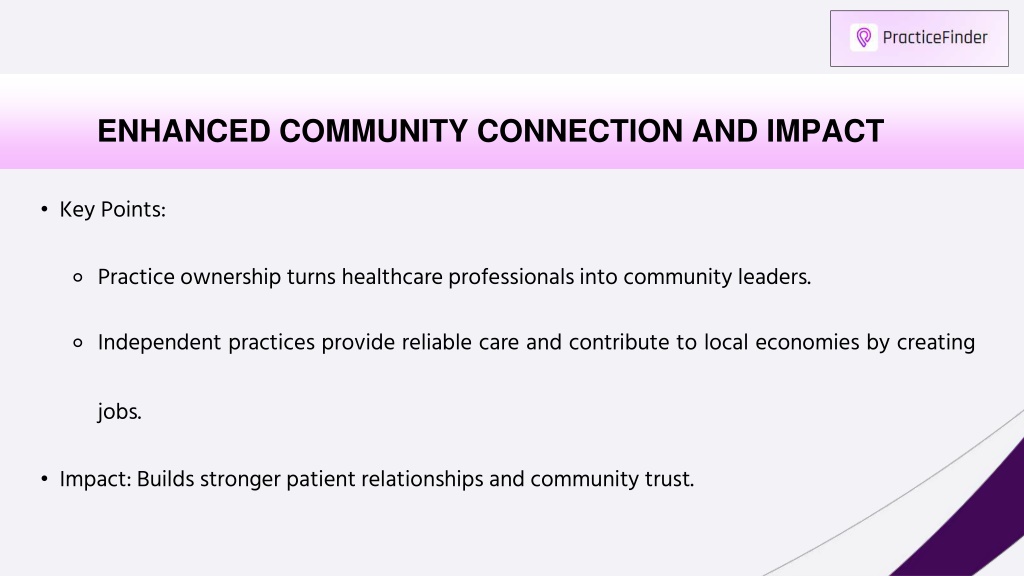 PracticeFinder

ENHANCED COMMUNITY CONNECTION AND IMPACT

• Key Points:

◦ Practice ownership turns healthcare professionals into community leaders.

◦ Independent practices provide reliable care and contribute to local economies by creating jobs.

• Impact: Builds stronger patient relationships and community trust.